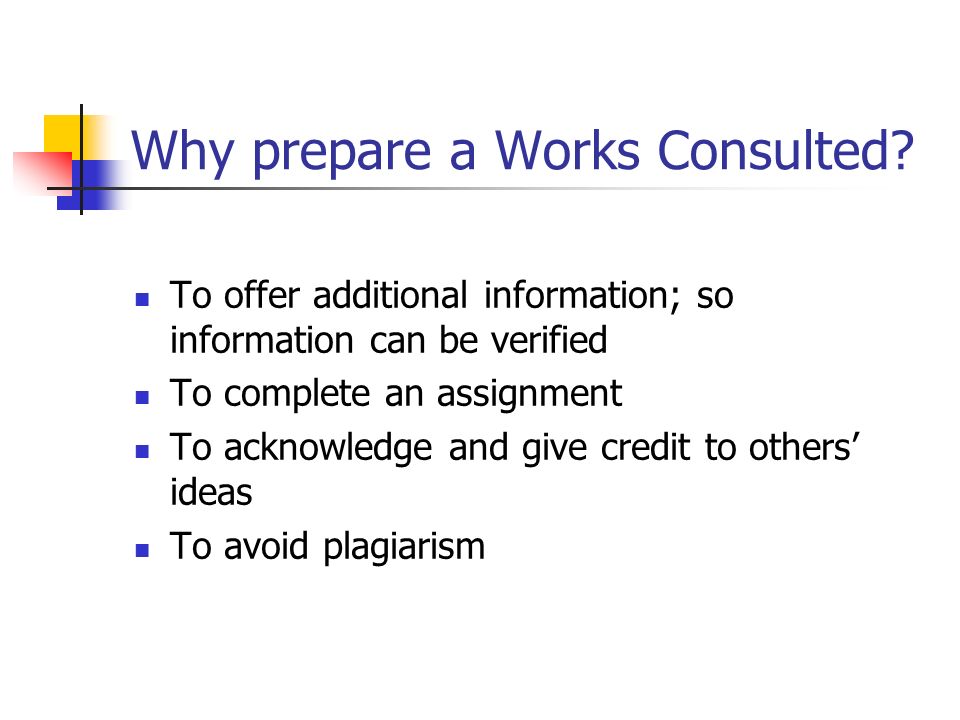 Why prepare a Works Consulted?

- To offer additional information; so information can be verified
- To complete an assignment
- To acknowledge and give credit to others' ideas
- To avoid plagiarism